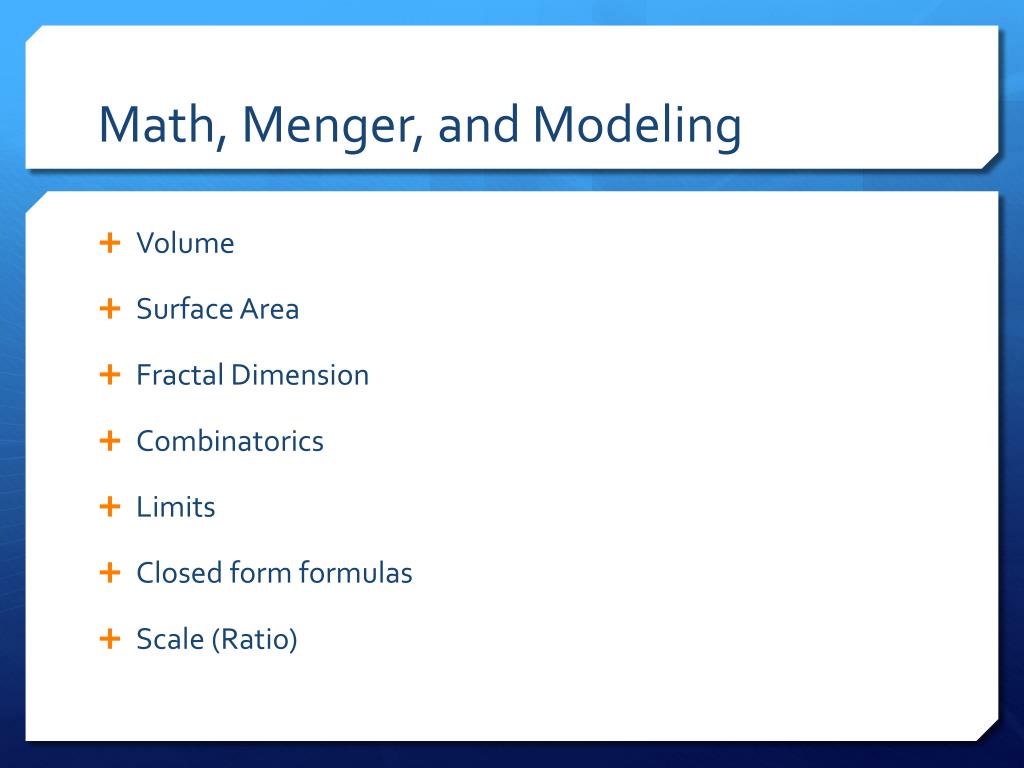 Math, Menger, and Modeling

+ Volume

+ Surface Area

+ Fractal Dimension

+ Combinatorics

+ Limits

+ Closed form formulas

+ Scale (Ratio)